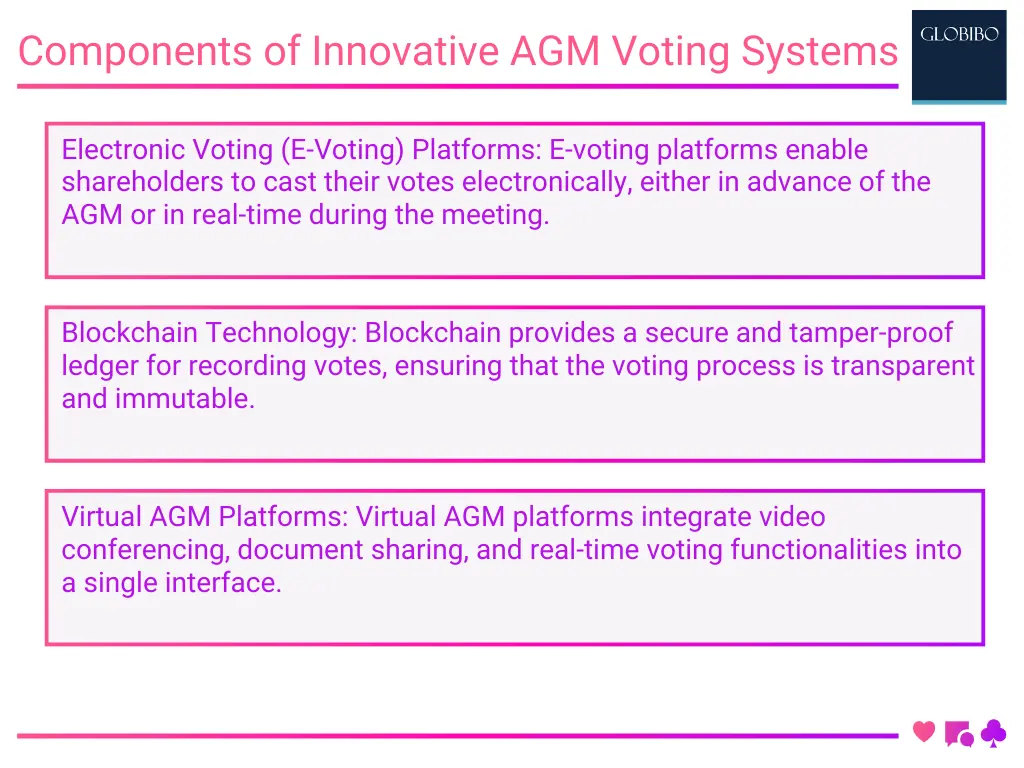 Components of Innovative AGM Voting Systems

GLOBIBO

Electronic Voting (E-Voting) Platforms: E-voting platforms enable shareholders to cast their votes electronically, either in advance of the AGM or in real-time during the meeting.

Blockchain Technology: Blockchain provides a secure and tamper-proof ledger for recording votes, ensuring that the voting process is transparent and immutable.

Virtual AGM Platforms: Virtual AGM platforms integrate video conferencing, document sharing, and real-time voting functionalities into a single interface.